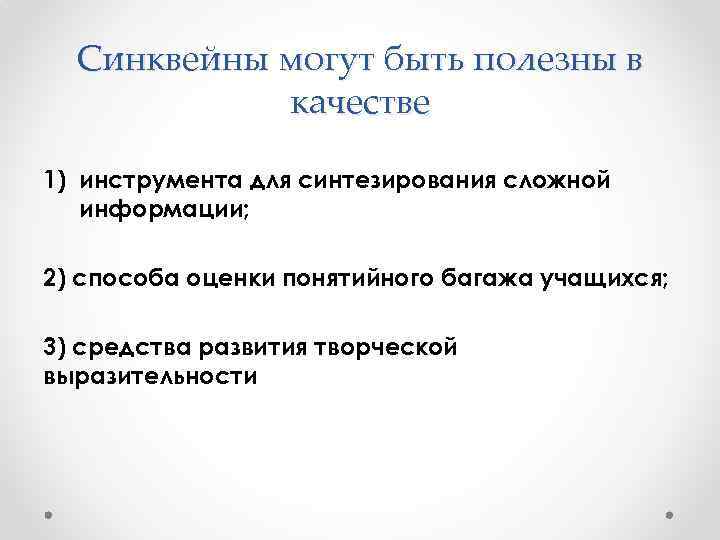 Синквейны могут быть полезны в качестве

1) инструмента для синтезирования сложной информации;

2) способа оценки понятийного багажа учащихся;

3) средства развития творческой выразительности